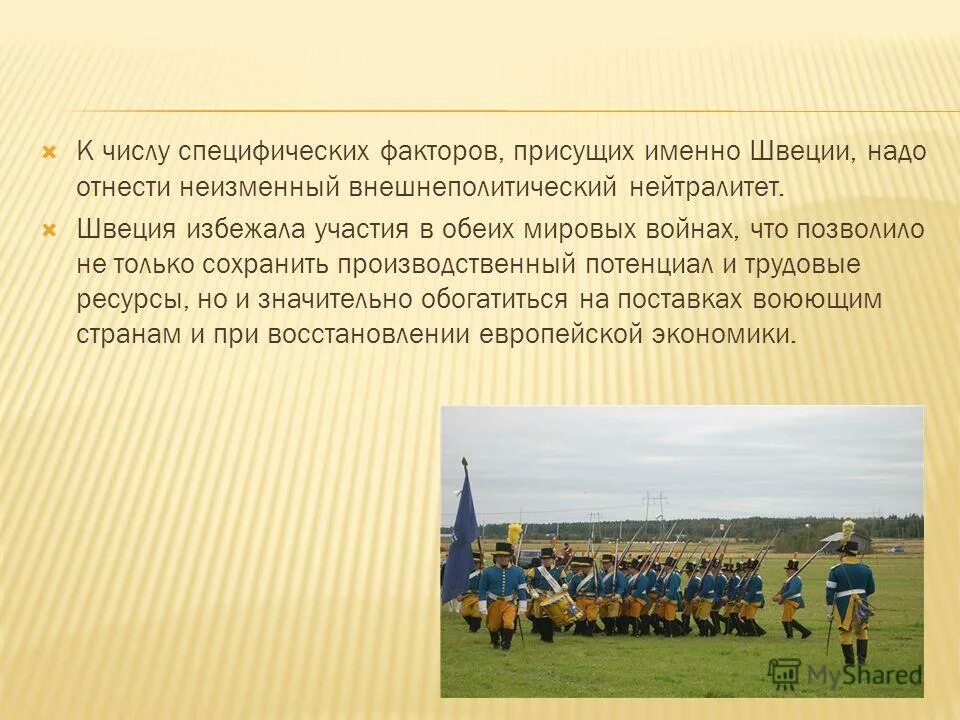 К числу специфических факторов, присущих именно Швеции, надо отнести неизменный внешнеполитический нейтралитет.

Швеция избежала участия в обеих мировых войнах, что позволило не только сохранить производственный потенциал и трудовые ресурсы, но и значительно обогатиться на поставках воюющим странам и при восстановлении европейской экономики.

MyShared